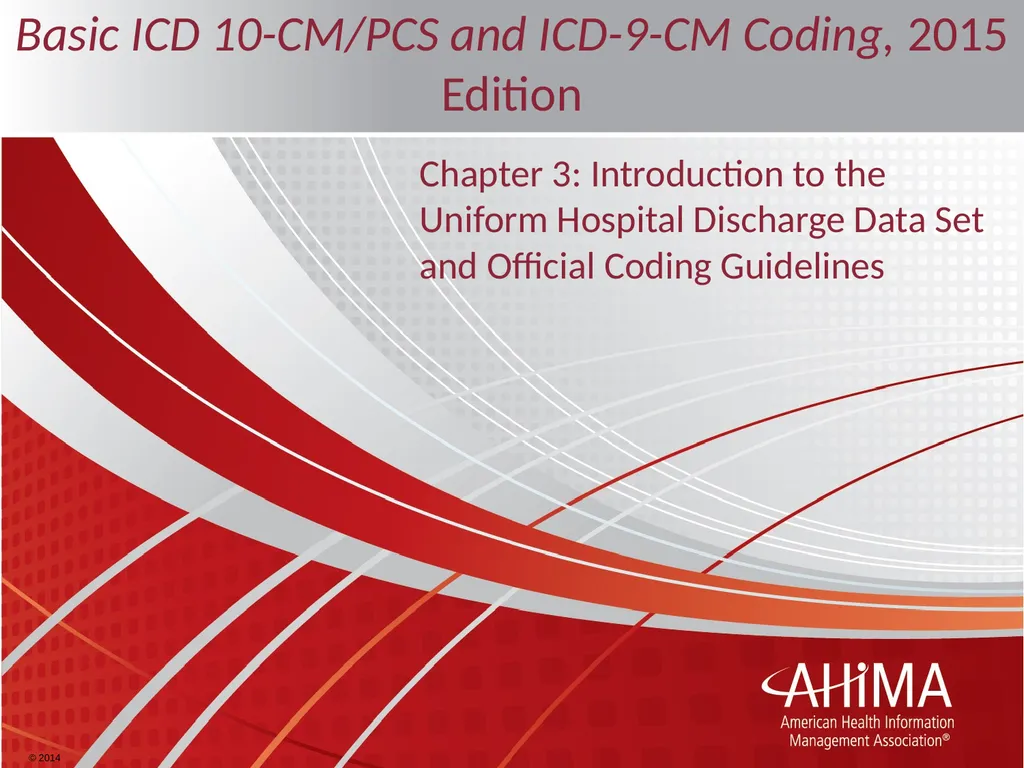 Basic ICD 10-CM/PCS and ICD-9-CM Coding, 2015 Edition

Chapter 3: Introduction to the Uniform Hospital Discharge Data Set and Official Coding Guidelines

AHIMA
American Health Information Management Association®

© 2014